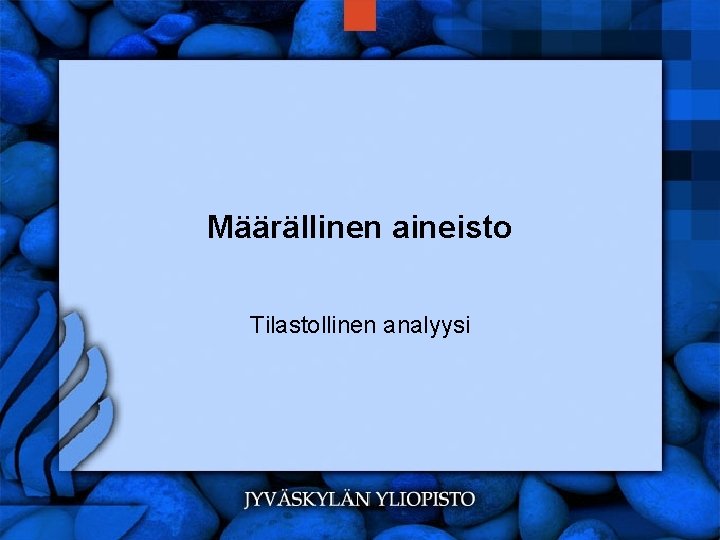 Määrällinen aineisto

Tilastollinen analyysi

JYVÄSKYLÄN YLIOPISTO